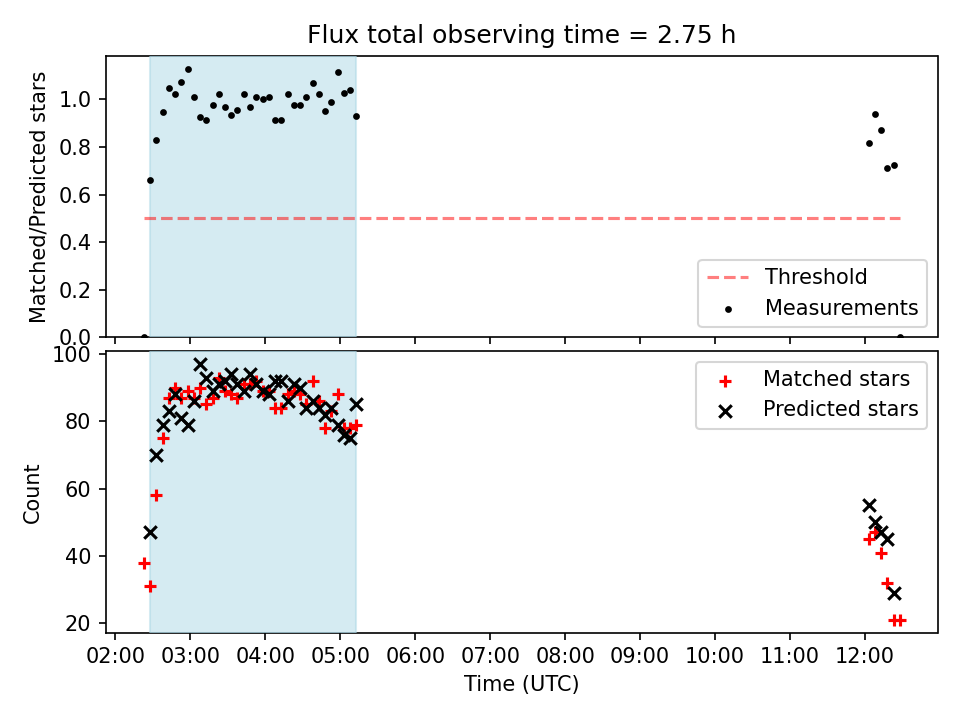 Flux total observing time = 2.75 h

Matched/Predicted stars

1.0
0.8
0.6
0.4
0.2
0.0

Threshold
Measurements

Count

100
80
60
40
20

Matched stars
Predicted stars

02:00 03:00 04:00 05:00 06:00 07:00 08:00 09:00 10:00 11:00 12:00

Time (UTC)